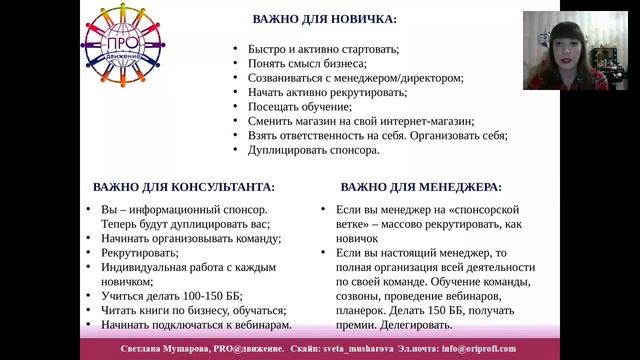 ПРО
движение

ВАЖНО ДЛЯ НОВИЧКА:

• Быстро и активно стартовать;
• Понять смысл бизнеса;
• Созваниваться с менеджером/директором;
• Начать активно рекрутировать;
• Посещать обучение;
• Сменить магазин на свой интернет-магазин;
• Взять ответственность на себя. Организовать себя;
• Дуплицировать спонсора.

ВАЖНО ДЛЯ КОНСУЛЬТАНТА:

• Вы – информационный спонсор. Теперь будут дуплицировать вас;
• Начинать организовывать команду;
• Рекрутировать;
• Индивидуальная работа с каждым новичком;
• Учиться делать 100-150 ББ;
• Читать книги по бизнесу, обучаться;
• Начинать подключаться к вебинарам.

ВАЖНО ДЛЯ МЕНЕДЖЕРА:

• Если вы менеджер на «спонсорской ветке» – массово рекрутировать, как новичок
• Если вы настоящий менеджер, то полная организация всей деятельности по своей команде. Обучение команды, созвоны, проведение вебинаров, планерок. Делать 150 ББ, получать премии. Делегировать.

Светлана Мушарова, PRO@движение. Скайп: sveta_musharova Эл.почта: info@oriprofi.com